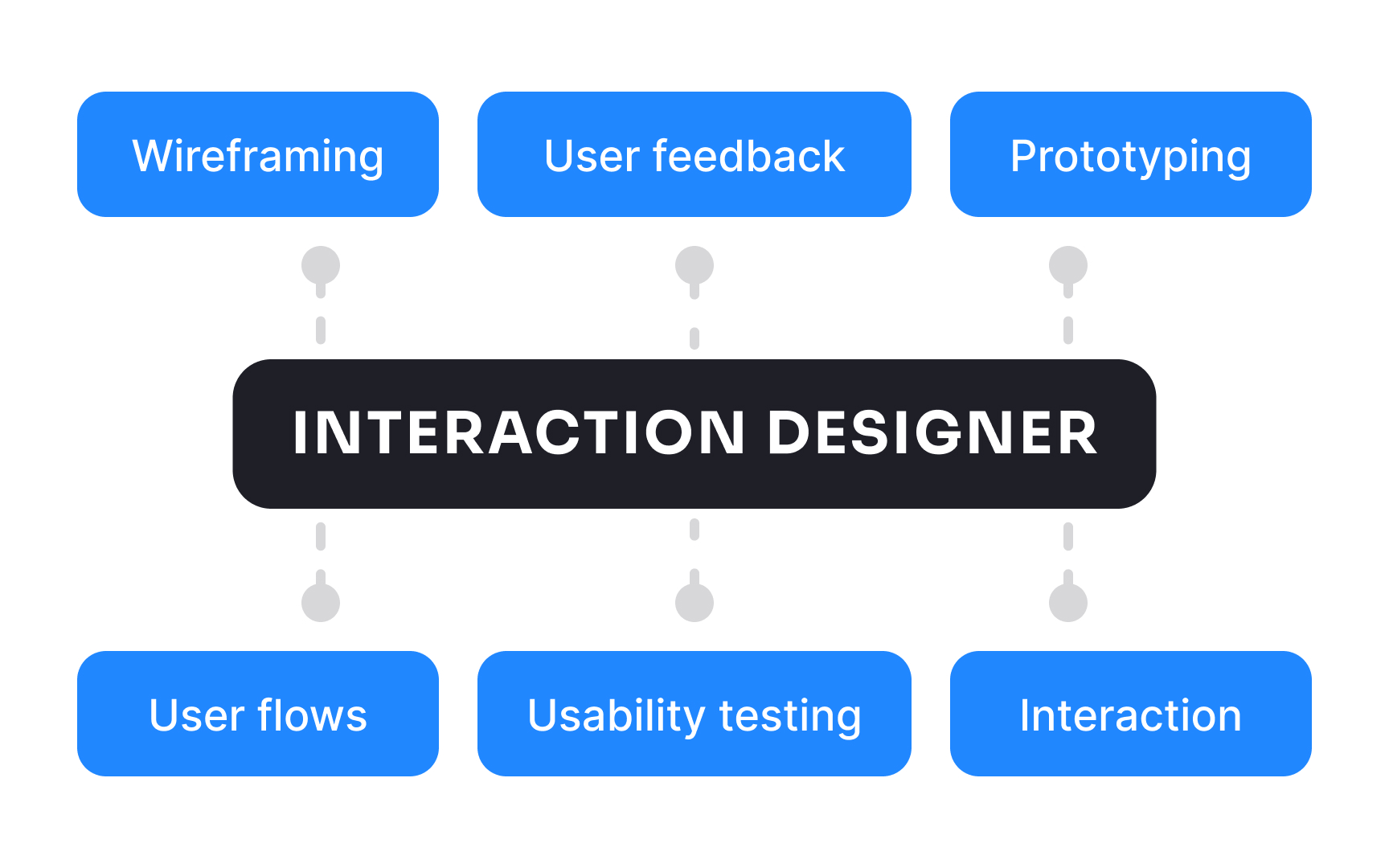 Wireframing

User feedback

Prototyping

INTERACTION DESIGNER

User flows

Usability testing

Interaction